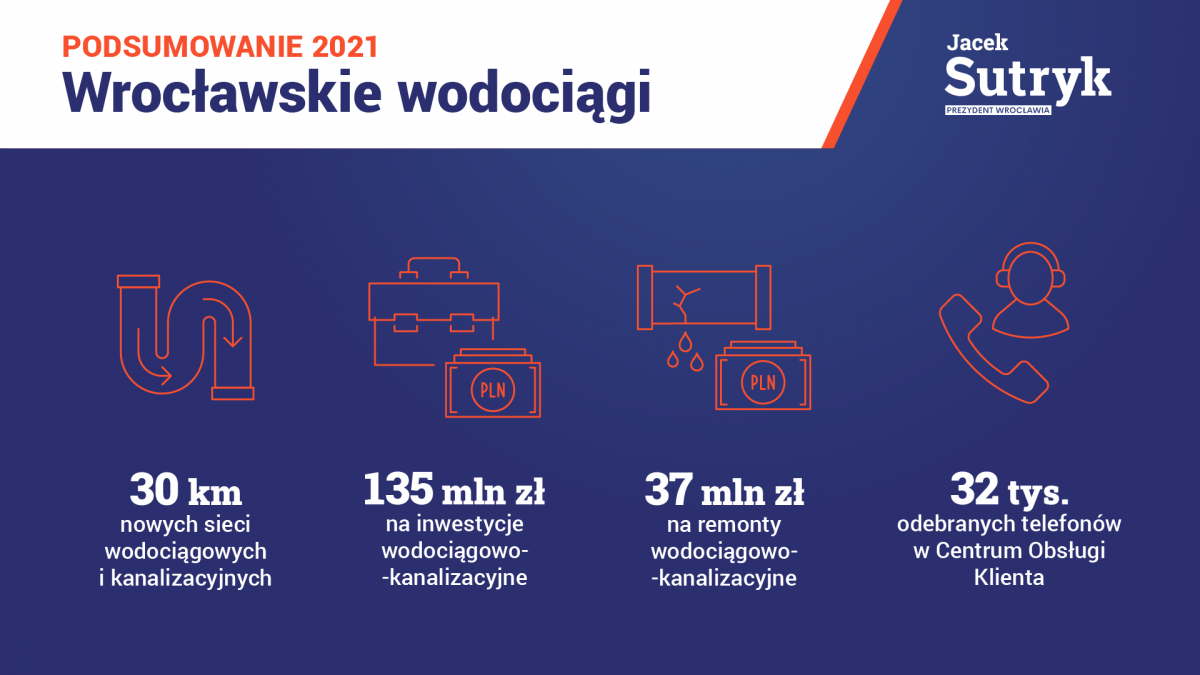 PODSUMOWANIE 2021
Wrocławskie wodociągi

Jacek
Sutryk
PREZYDENT WROCŁAWIA

PLN

PLN

30 km
nowych sieci wodociągowych i kanalizacyjnych

135 mln zł
na inwestycje wodociągowo--kanalizacyjne

37 mln zł
na remonty wodociągowo--kanalizacyjne

32 tys.
odebranych telefonów w Centrum Obsługi Klienta